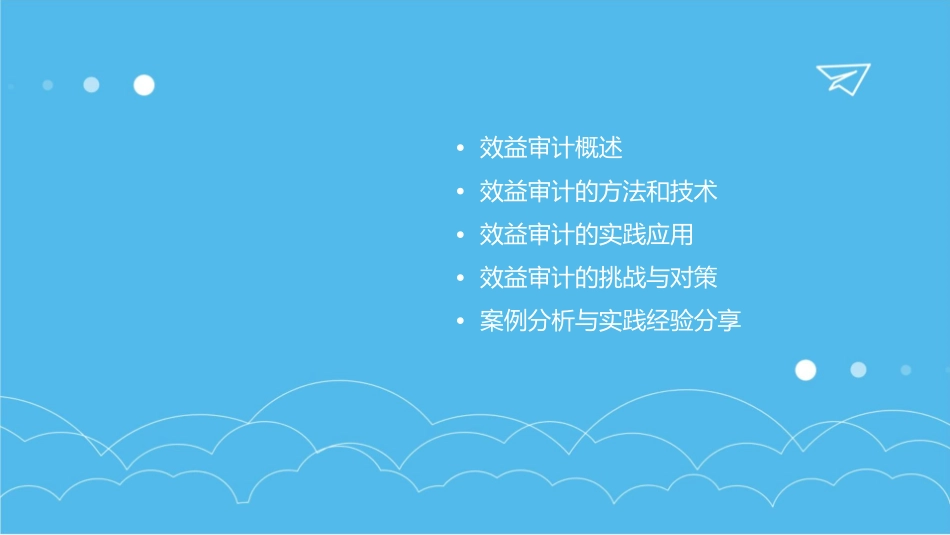 • 效益审计概述
• 效益审计的方法和技术
• 效益审计的实践应用
• 效益审计的挑战与对策
• 案例分析与实践经验分享